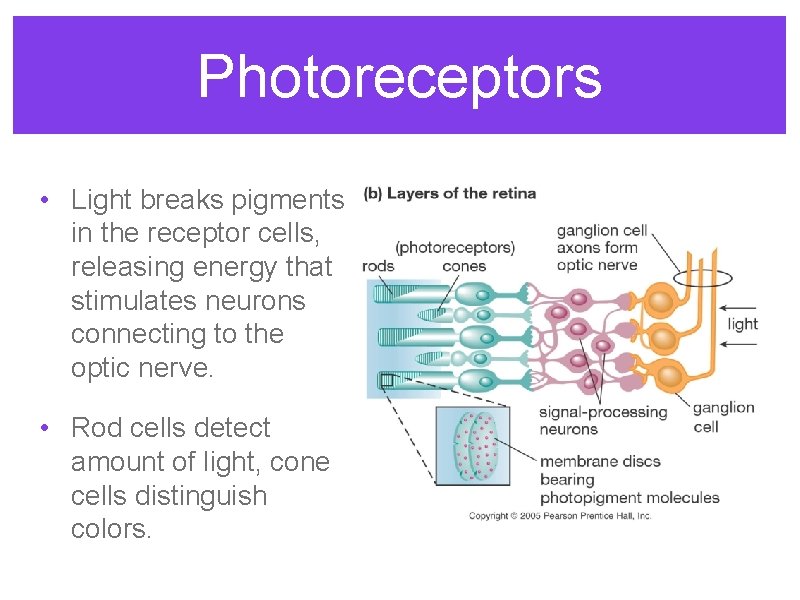 Photoreceptors

• Light breaks pigments in the receptor cells, releasing energy that stimulates neurons connecting to the optic nerve.

• Rod cells detect amount of light, cone cells distinguish colors.

(b) Layers of the retina

(photoreceptors)
rods
cones

ganglion cell axons form optic nerve

light

signal-processing neurons

ganglion cell

membrane discs bearing photopigment molecules

Copyright © 2005 Pearson Prentice Hall, Inc.